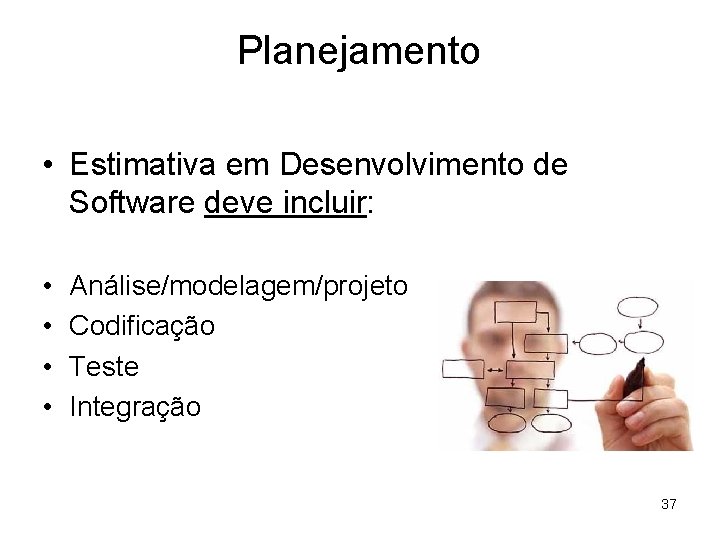 Planejamento

• Estimativa em Desenvolvimento de Software deve incluir:

• Análise/modelagem/projeto
• Codificação
• Teste
• Integração

37